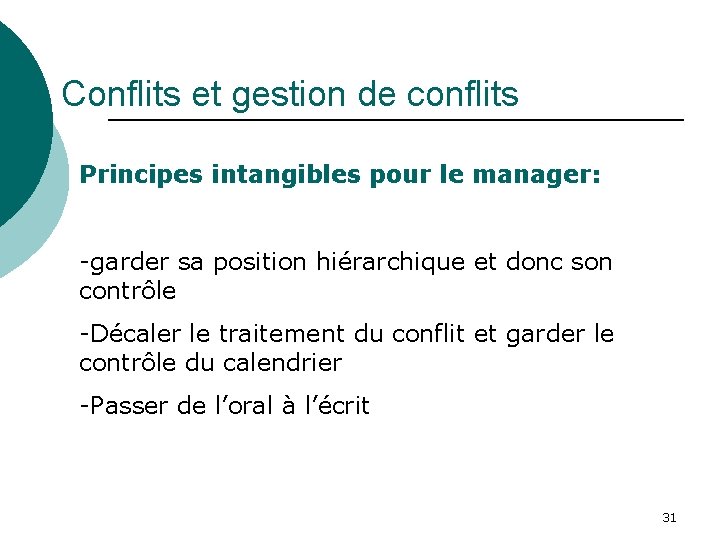 Conflits et gestion de conflits

Principes intangibles pour le manager:

-garder sa position hiérarchique et donc son contrôle

-Décaler le traitement du conflit et garder le contrôle du calendrier

-Passer de l’oral à l’écrit

31